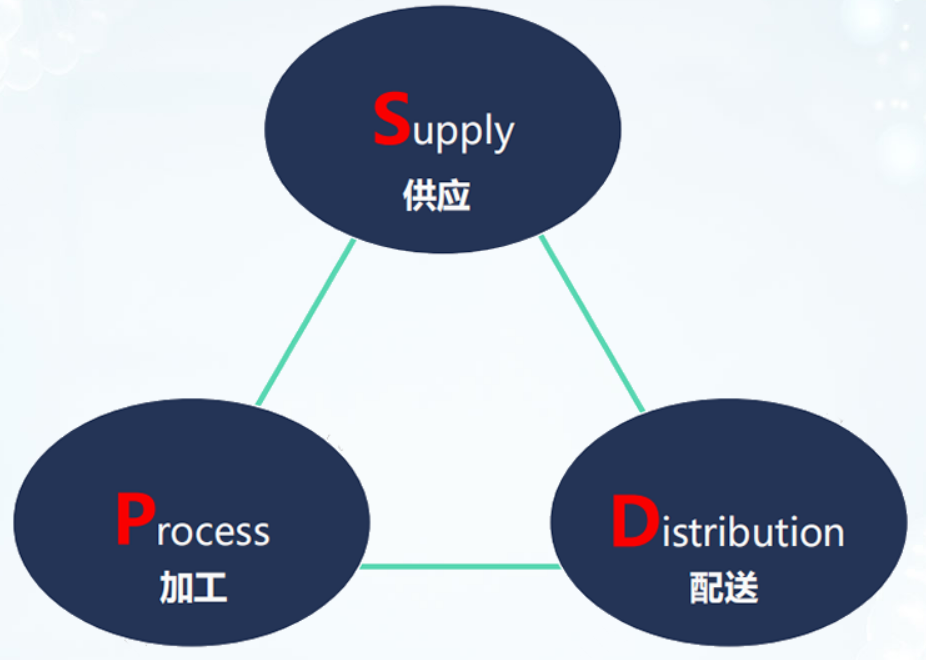 Supply
供应

Process
加工

Distribution
配送